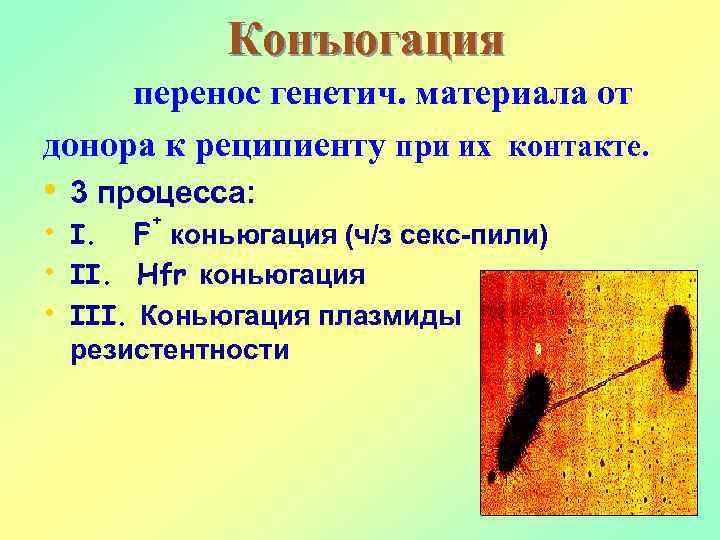 Конъюгация

перенос генетич. материала от донора к реципиенту при их контакте.

• 3 процесса:
• I. $F^+$ коньюгация (ч/з секс-пили)
• II. Hfr коньюгация
• III. Коньюгация плазмиды резистентности